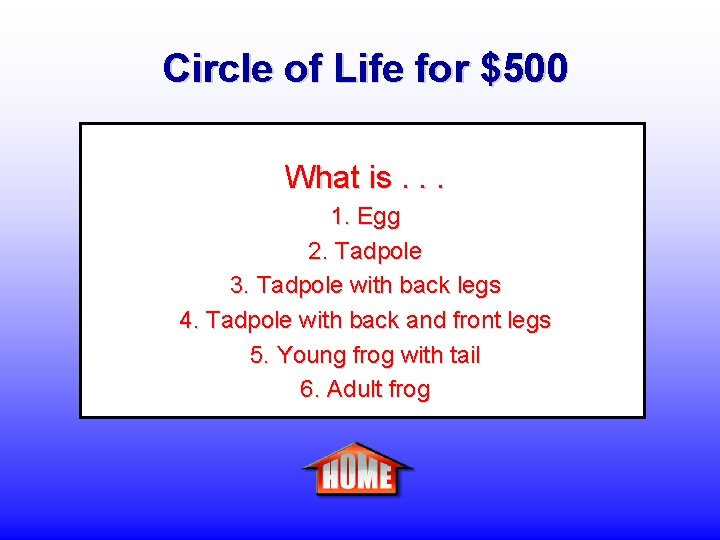 Circle of Life for \$500

What is . . .

1. Egg

2. Tadpole

3. Tadpole with back legs

4. Tadpole with back and front legs

5. Young frog with tail

6. Adult frog

HOME